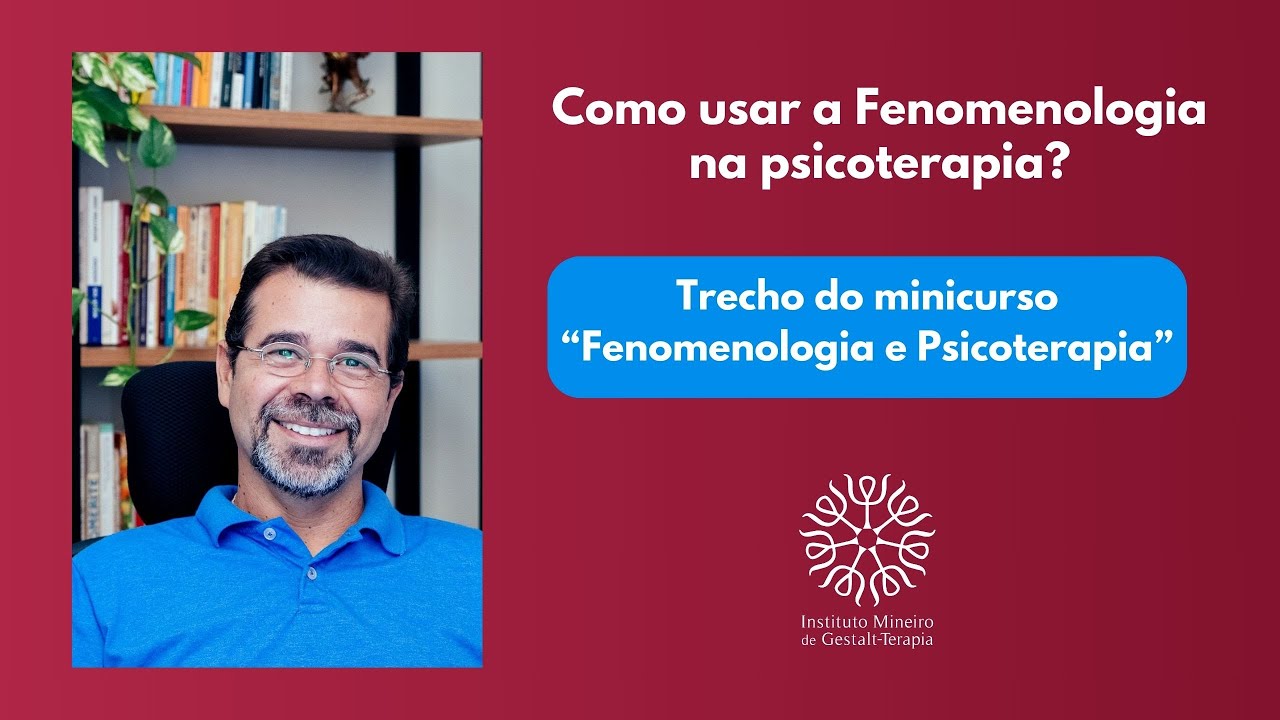 Como usar a Fenomenologia na psicoterapia?

Trecho do minicurso “Fenomenologia e Psicoterapia”

Instituto Mineiro de Gestalt-Terapia